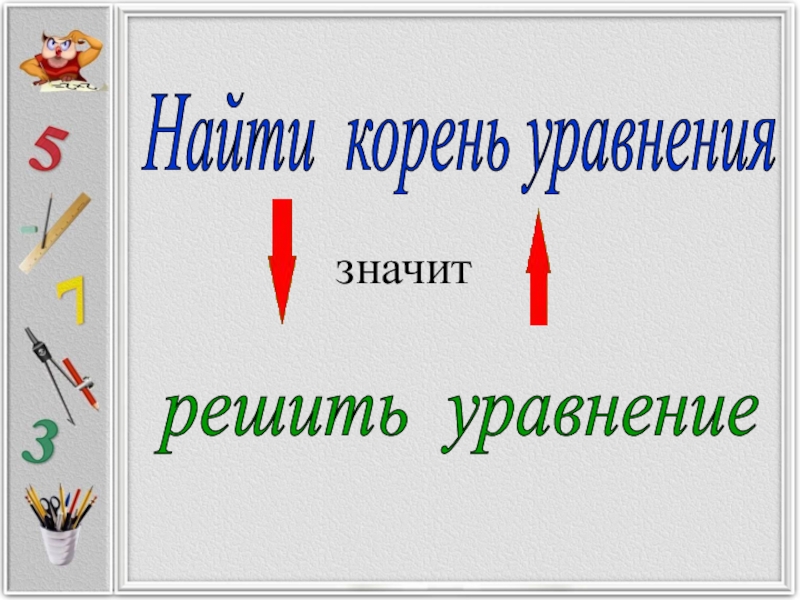 5
7
3

Найти корень уравнения

значит

решить уравнение